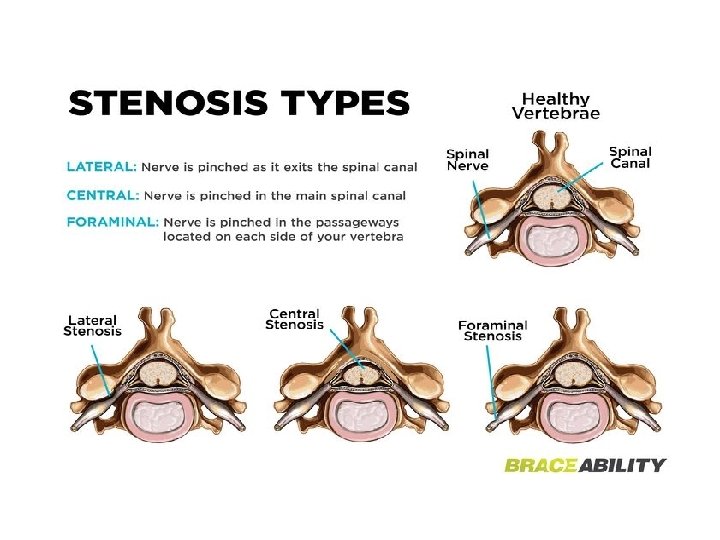 STENOSIS TYPES

LATERAL: Nerve is pinched as it exits the spinal canal

CENTRAL: Nerve is pinched in the main spinal canal

FORAMINAL: Nerve is pinched in the passageways located on each side of your vertebra

Healthy Vertebrae

Spinal Nerve

Spinal Canal

Lateral Stenosis

Central Stenosis

Foraminal Stenosis

BRACEABILITY